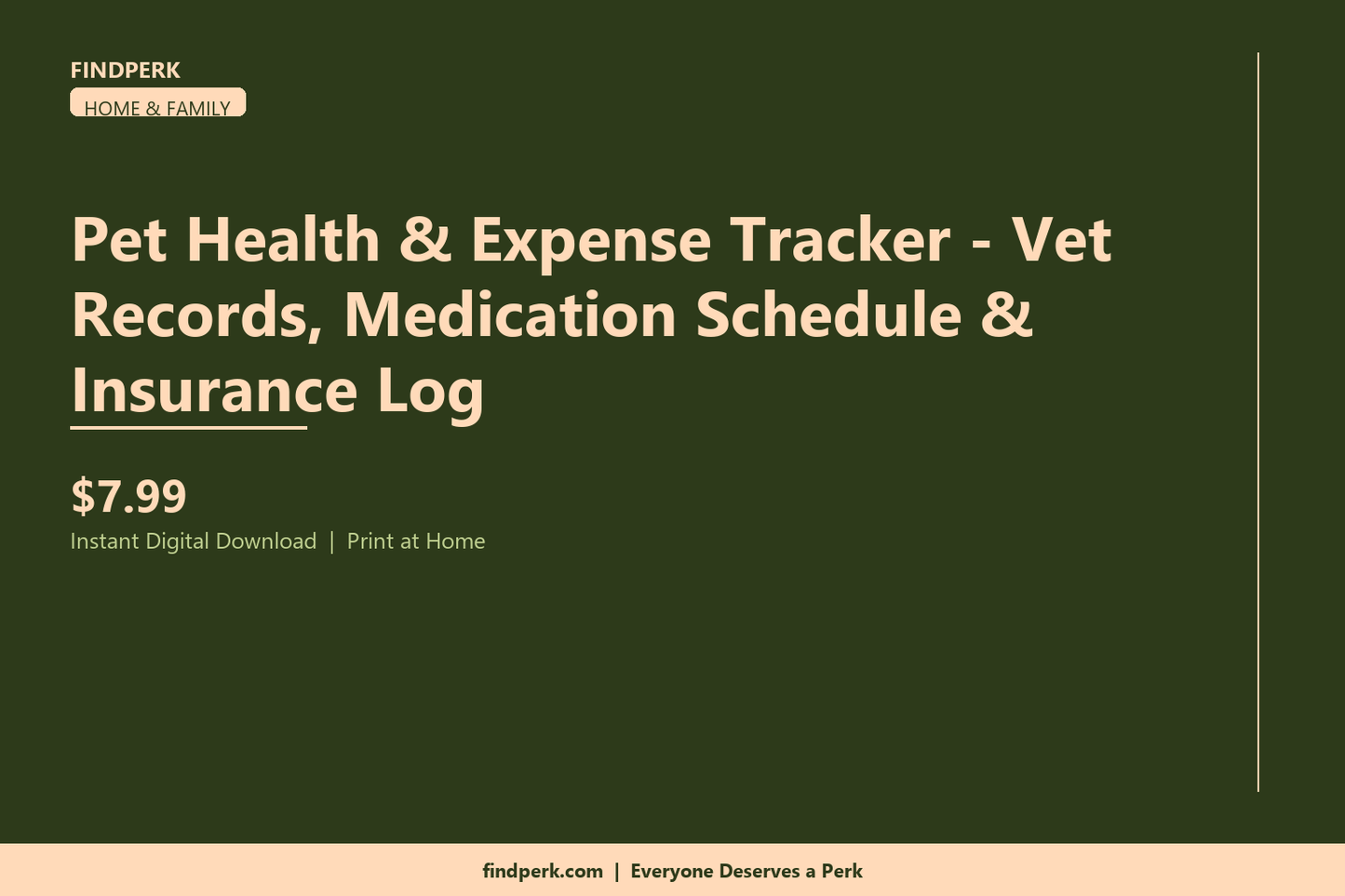 FINDPERK

HOME & FAMILY

Pet Health & Expense Tracker - Vet Records, Medication Schedule & Insurance Log

$7.99

Instant Digital Download | Print at Home

findperk.com | Everyone Deserves a Perk